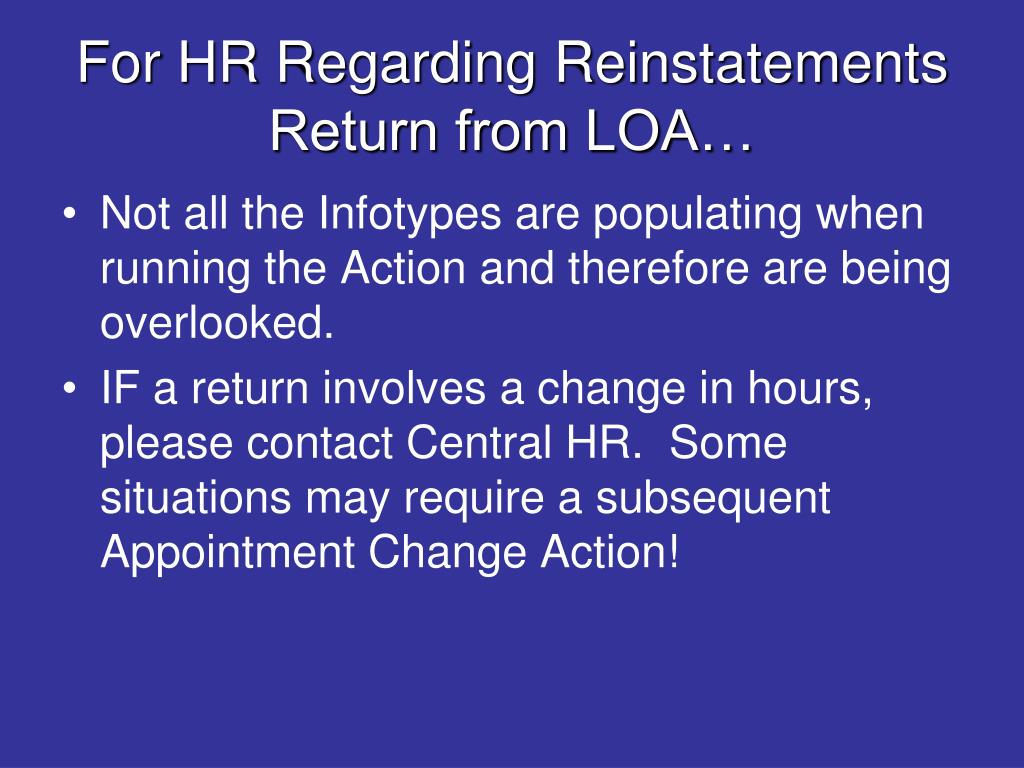 For HR Regarding Reinstatements Return from LOA…

• Not all the Infotypes are populating when running the Action and therefore are being overlooked.

• IF a return involves a change in hours, please contact Central HR.  Some situations may require a subsequent Appointment Change Action!